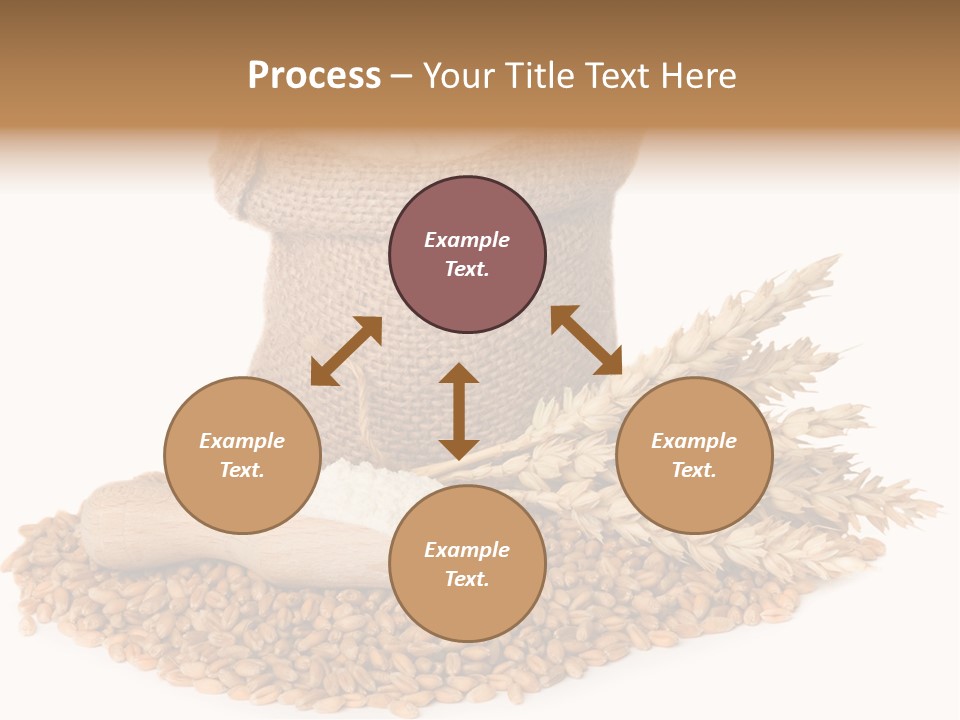 Process – Your Title Text Here

Example Text.

Example Text.

Example Text.

Example Text.